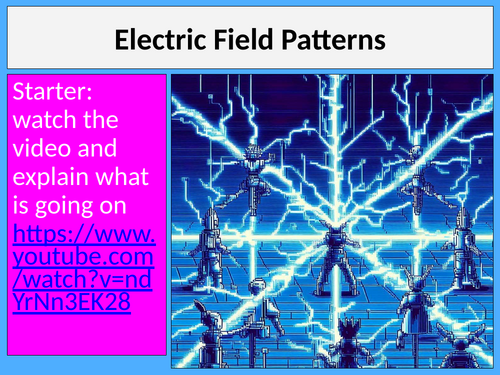 Electric Field Patterns

Starter: watch the video and explain what is going on https://www.youtube.com/watch?v=ndYrNn3EK28